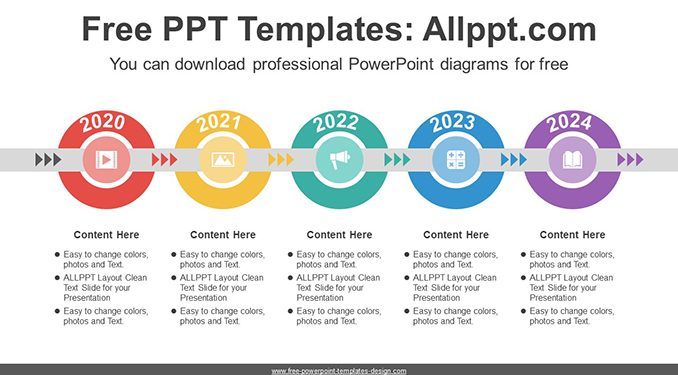 Free PPT Templates: Allppt.com

You can download professional PowerPoint diagrams for free

2020

2021

2022

2023

2024

Content Here

- Easy to change colors, photos and Text.
- ALLPPT Layout Clean Text Slide for your Presentation
- Easy to change colors, photos and Text.

Content Here

- Easy to change colors, photos and Text.
- ALLPPT Layout Clean Text Slide for your Presentation
- Easy to change colors, photos and Text.

Content Here

- Easy to change colors, photos and Text.
- ALLPPT Layout Clean Text Slide for your Presentation
- Easy to change colors, photos and Text.

Content Here

- Easy to change colors, photos and Text.
- ALLPPT Layout Clean Text Slide for your Presentation
- Easy to change colors, photos and Text.

Content Here

- Easy to change colors, photos and Text.
- ALLPPT Layout Clean Text Slide for your Presentation
- Easy to change colors, photos and Text.

www.free-powerpoint-templates-design.com